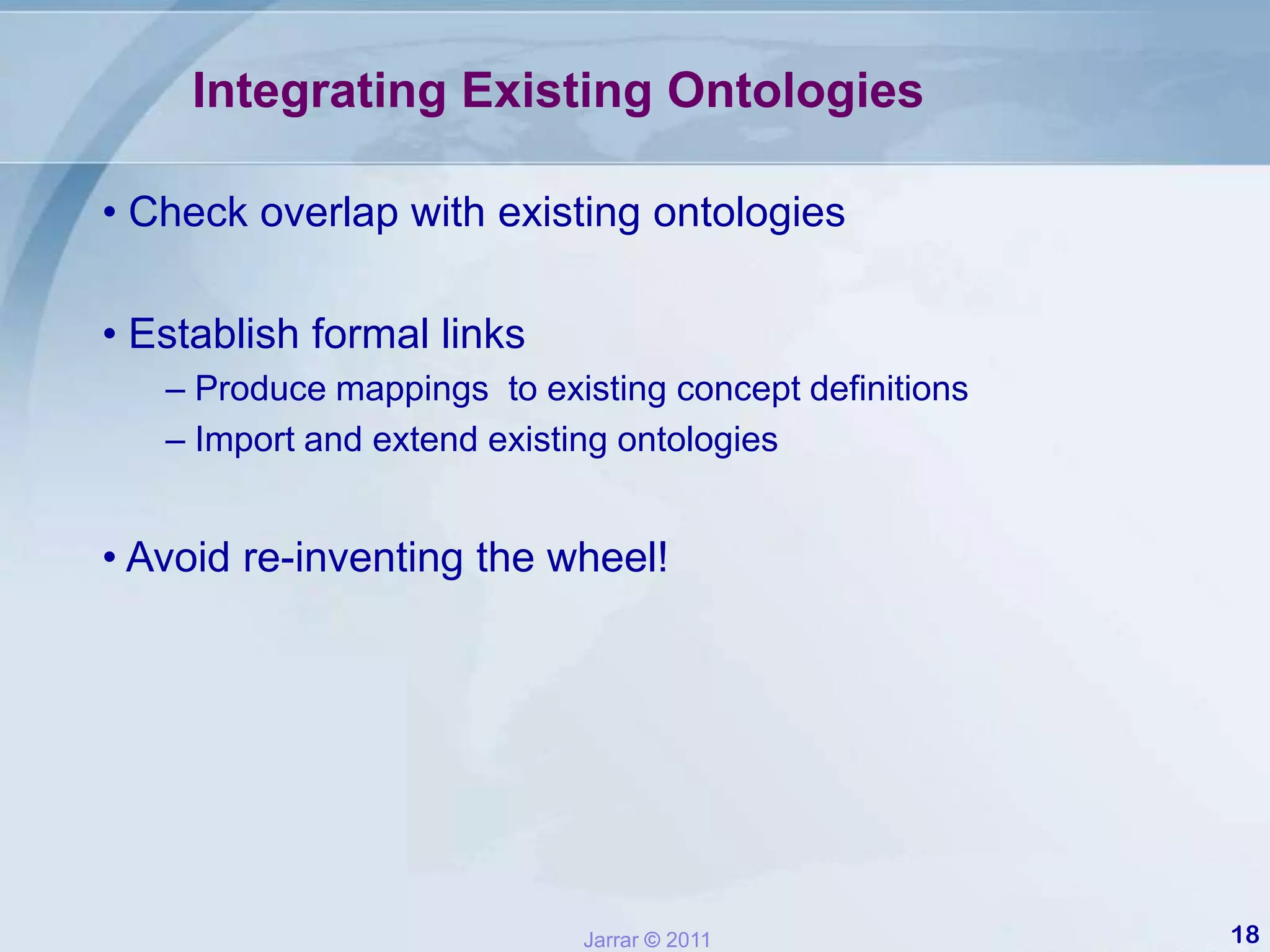 Integrating Existing Ontologies

• Check overlap with existing ontologies

• Establish formal links
– Produce mappings to existing concept definitions
– Import and extend existing ontologies

• Avoid re-inventing the wheel!

Jarrar © 2011

18